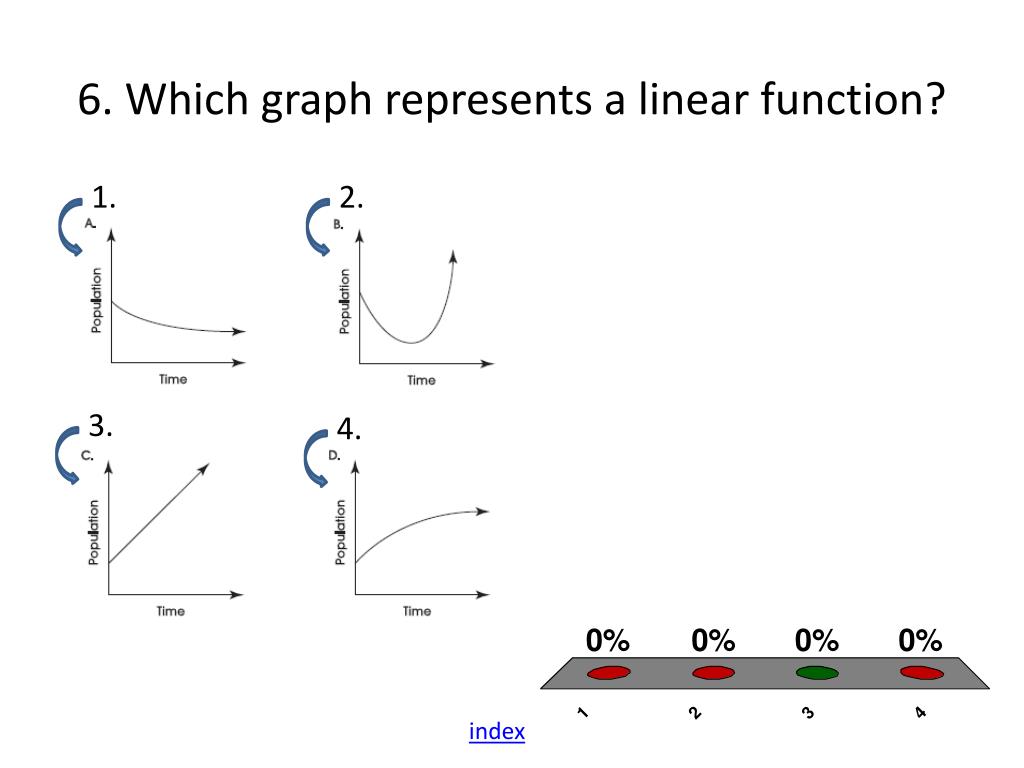 6. Which graph represents a linear function?

1.
A.
Population
Time

2.
B.
Population
Time

3.
C.
Population
Time

4.
D.
Population
Time

0% 0% 0% 0%

1 2 3 4

index